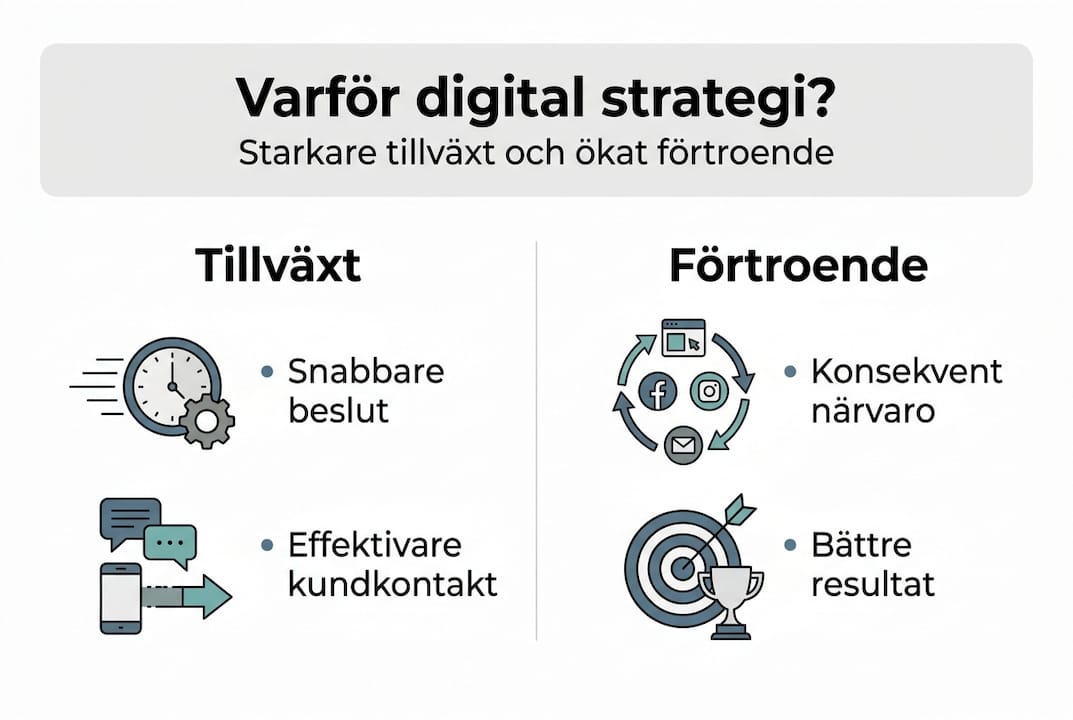 Varför digital strategi?
Starkare tillväxt och ökat förtroende

Tillväxt

• Snabbare beslut

• Effektivare kundkontakt

Förtroende

• Konsekvent närvaro

• Bättre resultat